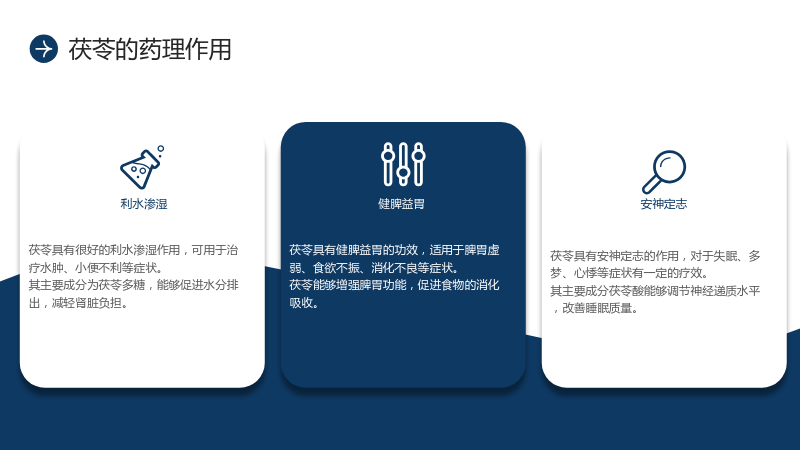 茯苓的药理作用

利水渗湿

茯苓具有很好的利水渗湿作用，可用于治疗水肿、小便不利等症状。
其主要成分为茯苓多糖，能够促进水分排出，减轻肾脏负担。

健脾益胃

茯苓具有健脾益胃的功效，适用于脾胃虚弱、食欲不振、消化不良等症状。
茯苓能够增强脾胃功能，促进食物的消化吸收。

安神定志

茯苓具有安神定志的作用，对于失眠、多梦、心悸等症状有一定的疗效。
其主要成分茯苓酸能够调节神经递质水平，改善睡眠质量。